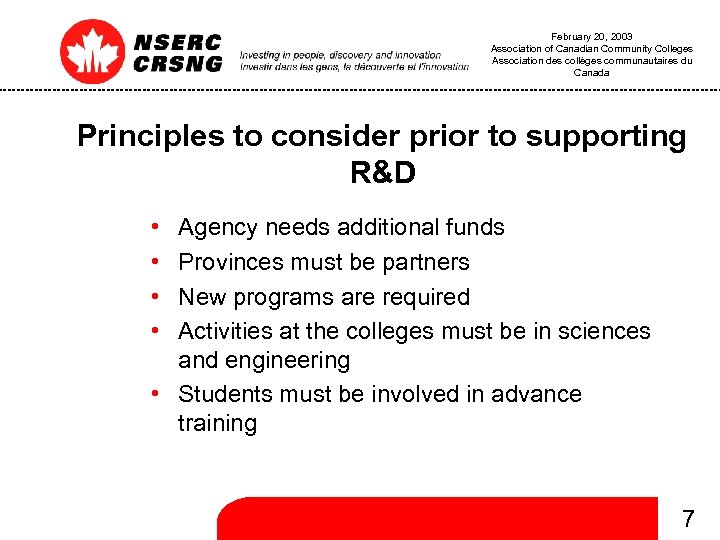 NSERC
CRSNG

Investing in people, discovery and innovation
Investir dans les gens, la découverte et l'innovation

February 20, 2003
Association of Canadian Community Colleges
Association des collèges communautaires du Canada

Principles to consider prior to supporting R&D

• Agency needs additional funds
• Provinces must be partners
• New programs are required
• Activities at the colleges must be in sciences and engineering
• Students must be involved in advance training

7